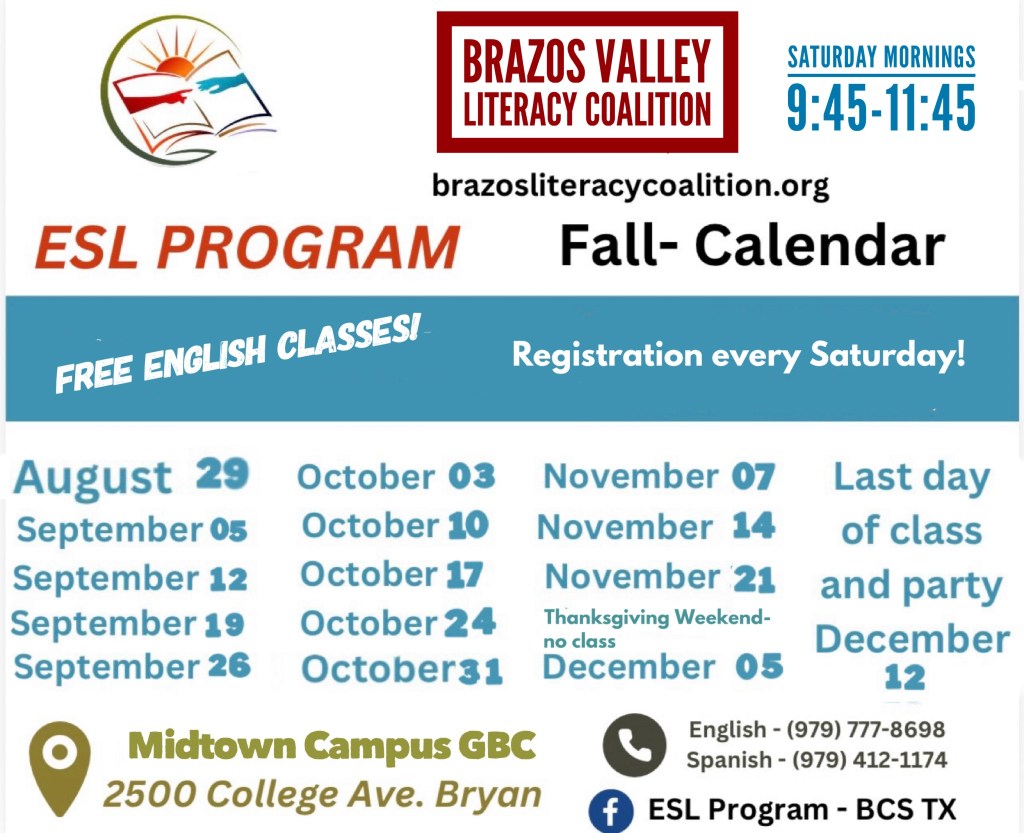 BRAZOS VALLEY LITERACY COALITION

SATURDAY MORNINGS
9:45-11:45

brazosliteracycoalition.org

ESL PROGRAM

Fall- Calendar

FREE ENGLISH CLASSES!

Registration every Saturday!

August 29
September 05
September 12
September 19
September 26

October 03
October 10
October 17
October 24
October 31

November 07
November 14
November 21
Thanksgiving Weekend- no class
December 05

Last day of class and party
December 12

Midtown Campus GBC
2500 College Ave. Bryan

English - (979) 777-8698
Spanish - (979) 412-1174

ESL Program - BCS TX